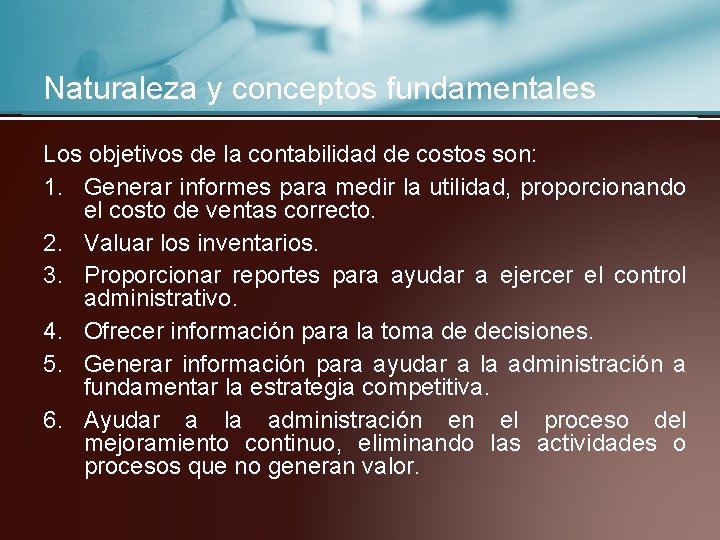 Naturaleza y conceptos fundamentales

Los objetivos de la contabilidad de costos son:

1. Generar informes para medir la utilidad, proporcionando el costo de ventas correcto.
2. Valuar los inventarios.
3. Proporcionar reportes para ayudar a ejercer el control administrativo.
4. Ofrecer información para la toma de decisiones.
5. Generar información para ayudar a la administración a fundamentar la estrategia competitiva.
6. Ayudar a la administración en el proceso del mejoramiento continuo, eliminando las actividades o procesos que no generan valor.